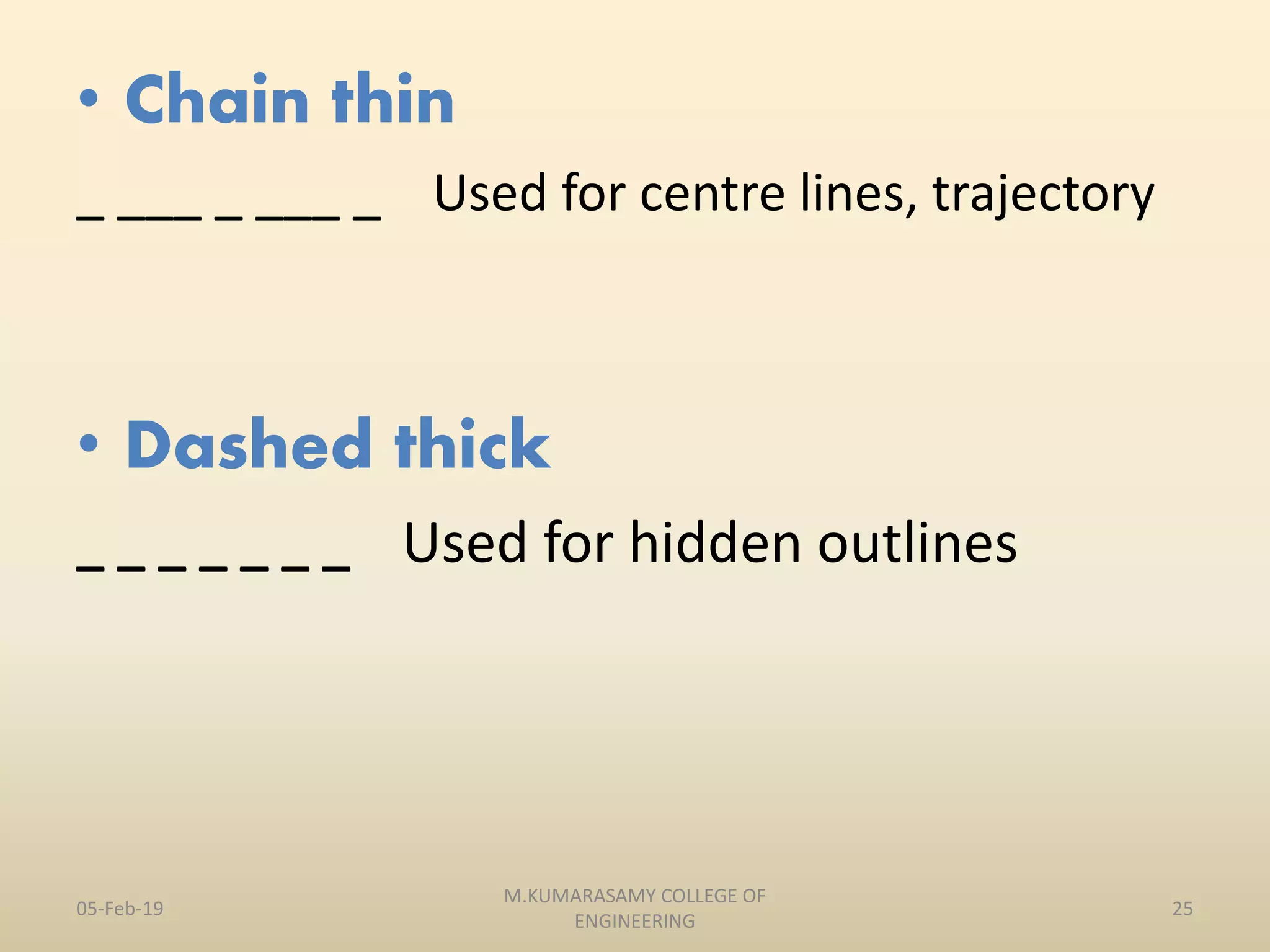 • Chain thin

_ ___ _ ___ _ Used for centre lines, trajectory

• Dashed thick

_ _ _ _ _ _ _ Used for hidden outlines

05-Feb-19

M.KUMARASAMY COLLEGE OF ENGINEERING

25